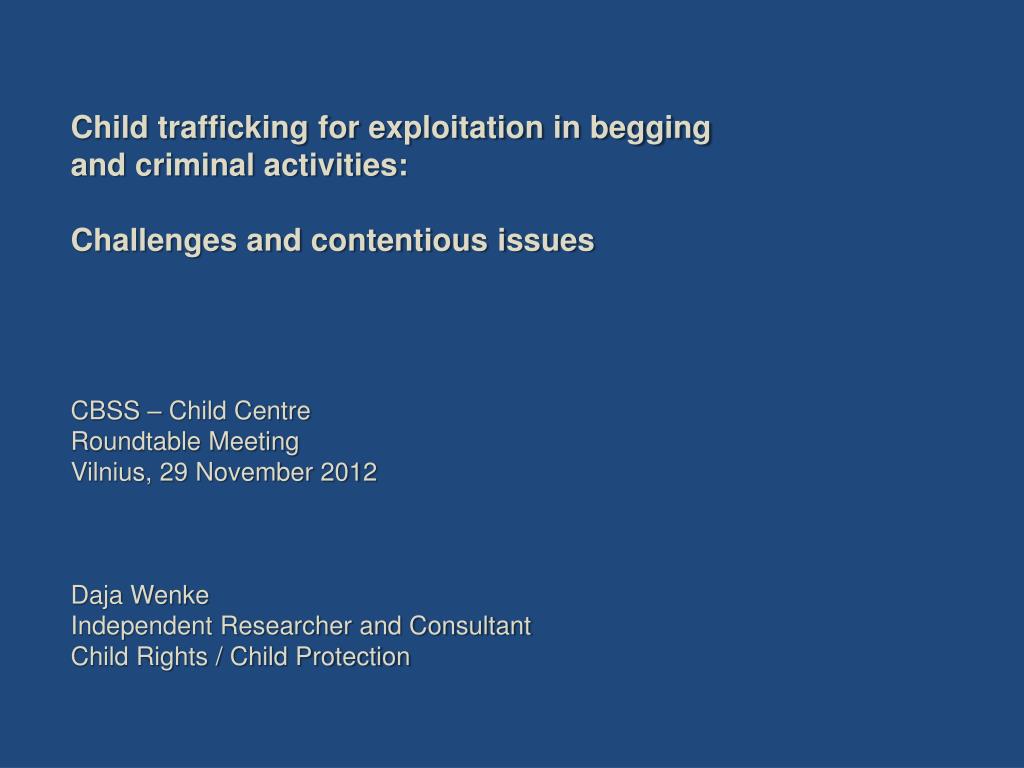 Child trafficking for exploitation in begging and criminal activities:

Challenges and contentious issues

CBSS – Child Centre
Roundtable Meeting
Vilnius, 29 November 2012

Daja Wenke
Independent Researcher and Consultant
Child Rights / Child Protection